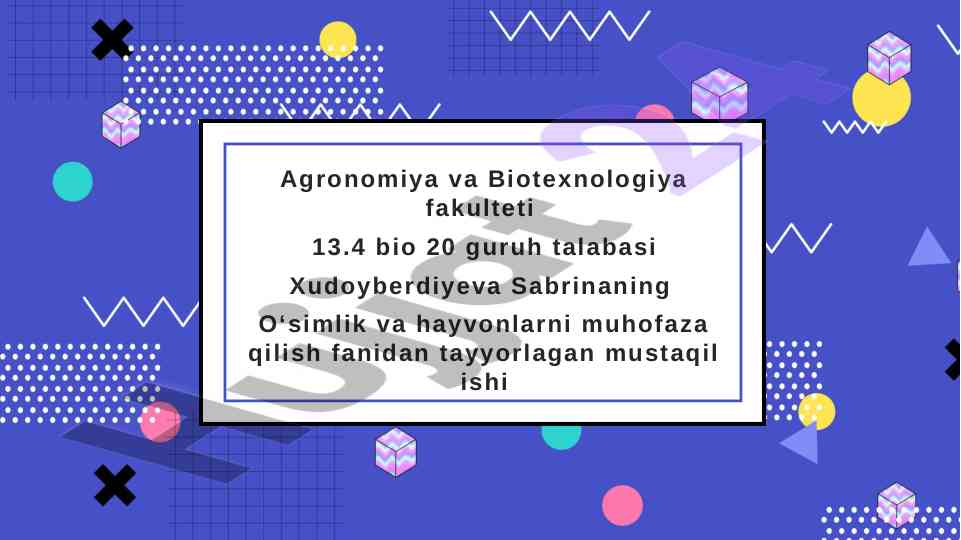 Agronomiya va Biotexnologiya fakulteti

13.4 bio 20 guruh talabasi

Xudoyberdiyeva Sabrinaning

O‘simlik va hayvonlarni muhofaza qilish fanidan tayyorlagan mustaqil ishi

Hujjat24